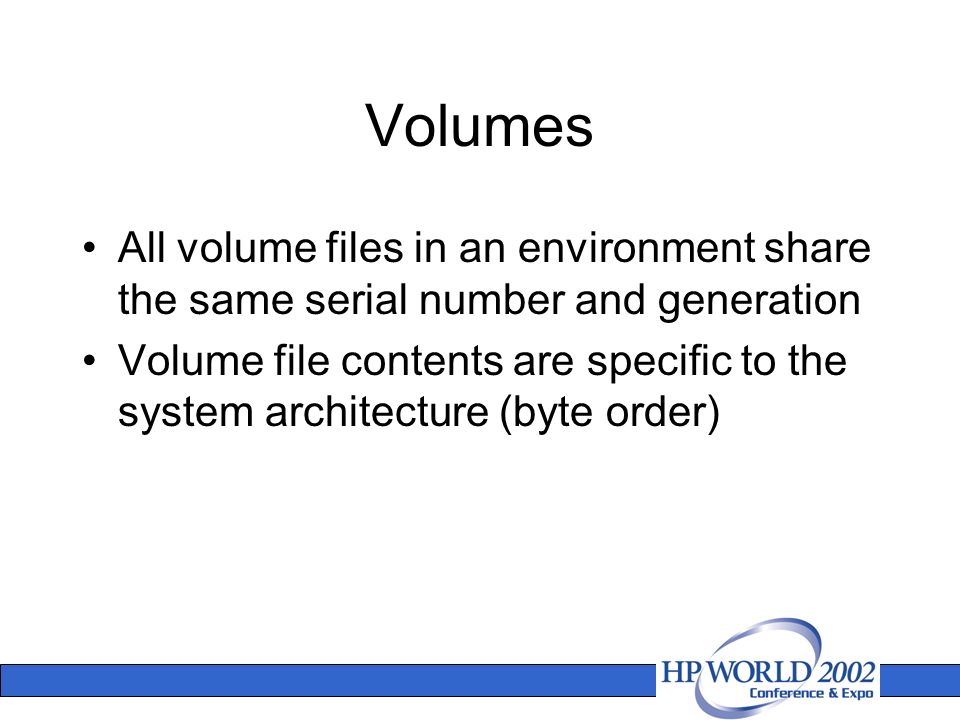 Volumes

• All volume files in an environment share the same serial number and generation
• Volume file contents are specific to the system architecture (byte order)

HP WORLD 2002
Conference & Expo